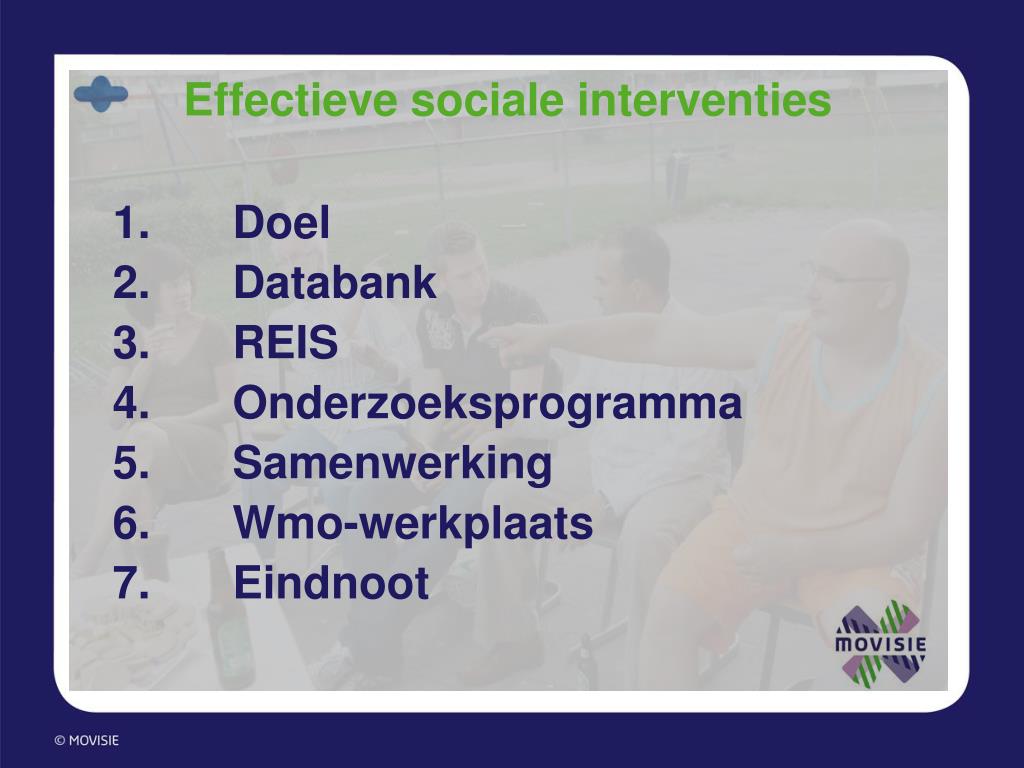 Effectieve sociale interventies

1. Doel
2. Databank
3. REIS
4. Onderzoeksprogramma
5. Samenwerking
6. Wmo-werkplaats
7. Eindnoot

MOVISIE

© MOVISIE